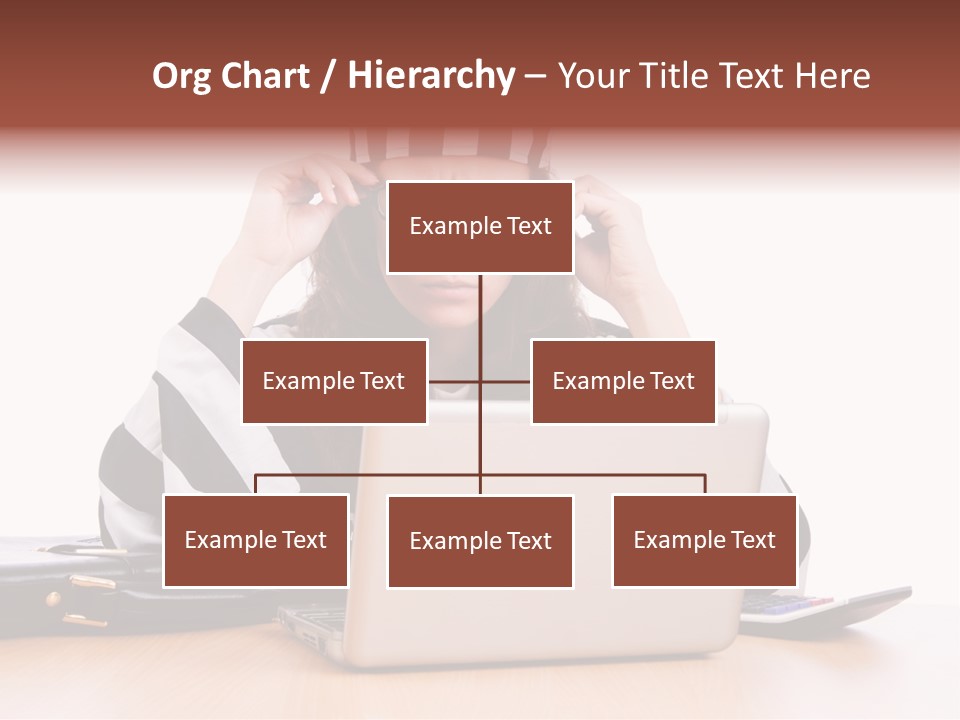 Org Chart / Hierarchy – Your Title Text Here

Example Text

Example Text

Example Text

Example Text

Example Text

Example Text